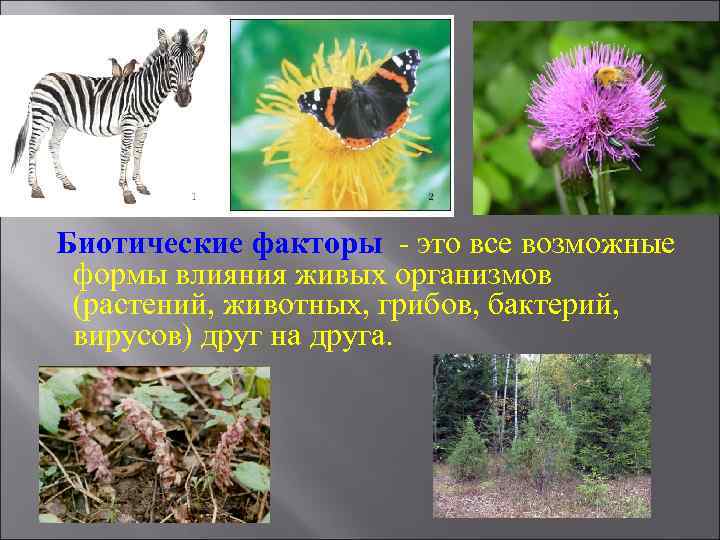 1

2

Биотические факторы - это все возможные формы влияния живых организмов (растений, животных, грибов, бактерий, вирусов) друг на друга.